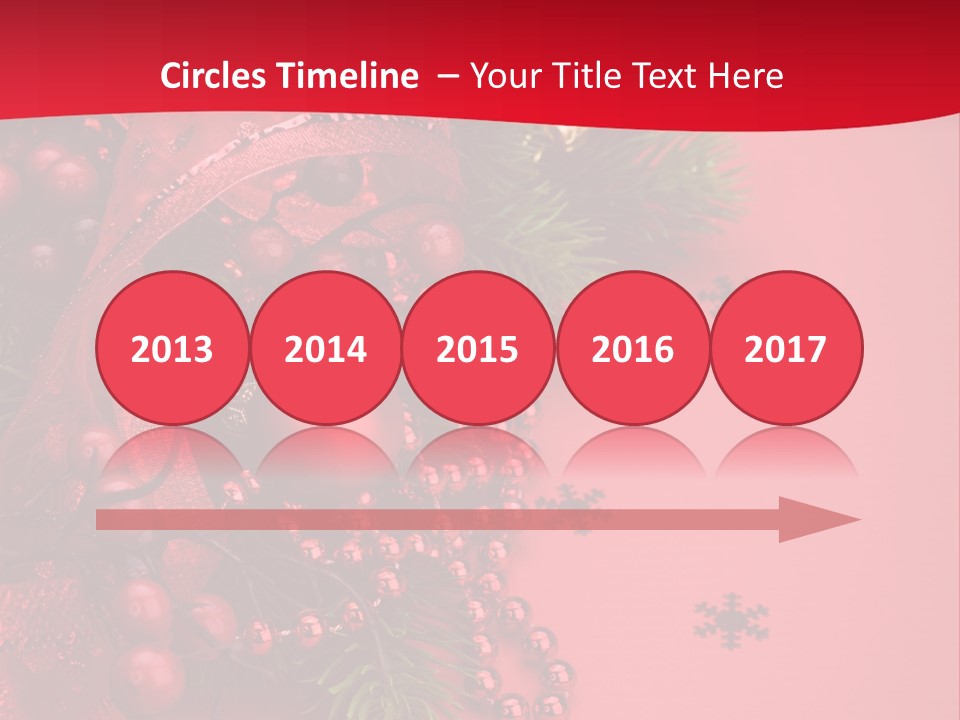 Circles Timeline – Your Title Text Here

2013

2014

2015

2016

2017